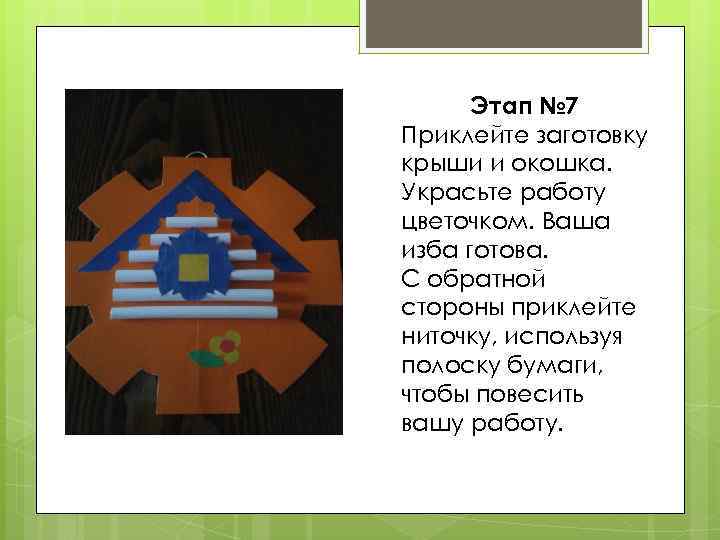 Этап №7
Приклейте заготовку крыши и окошка. Украсьте работу цветочком. Ваша изба готова.
С обратной стороны приклейте ниточку, используя полоску бумаги, чтобы повесить вашу работу.